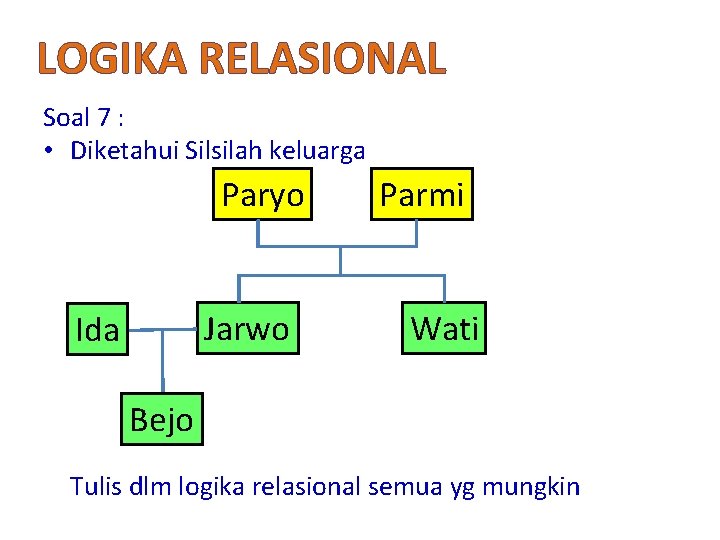 LOGIKA RELASIONAL

Soal 7 :

• Diketahui Silsilah keluarga

Paryo

Parmi

Ida

Jarwo

Wati

Bejo

Tulis dlm logika relasional semua yg mungkin